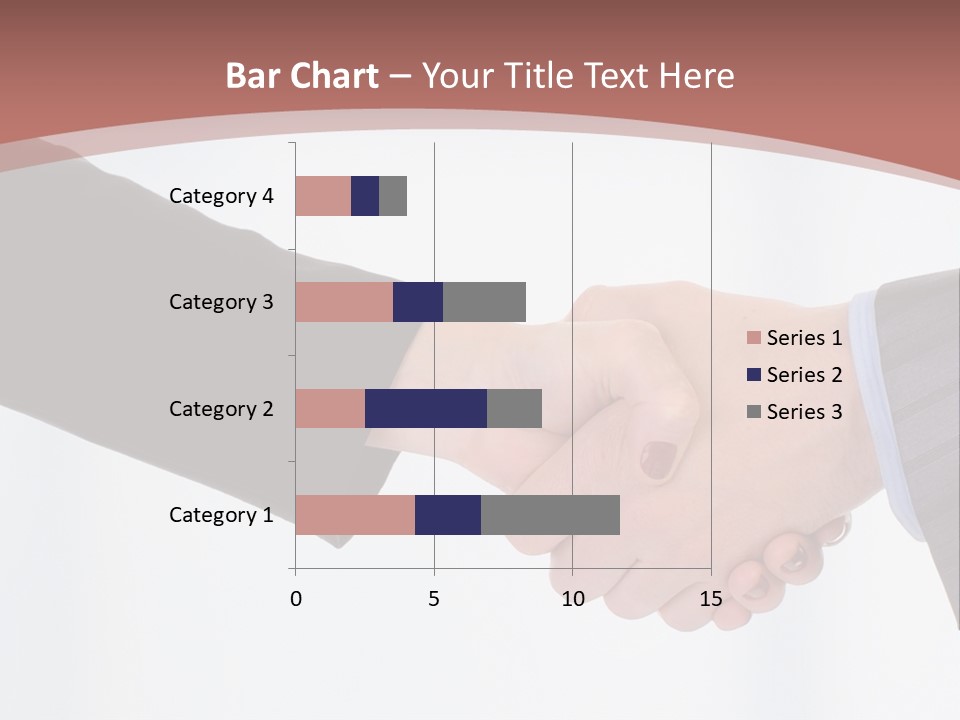 Bar Chart – Your Title Text Here

Category 4
Category 3
Category 2
Category 1

0
5
10
15

Series 1
Series 2
Series 3